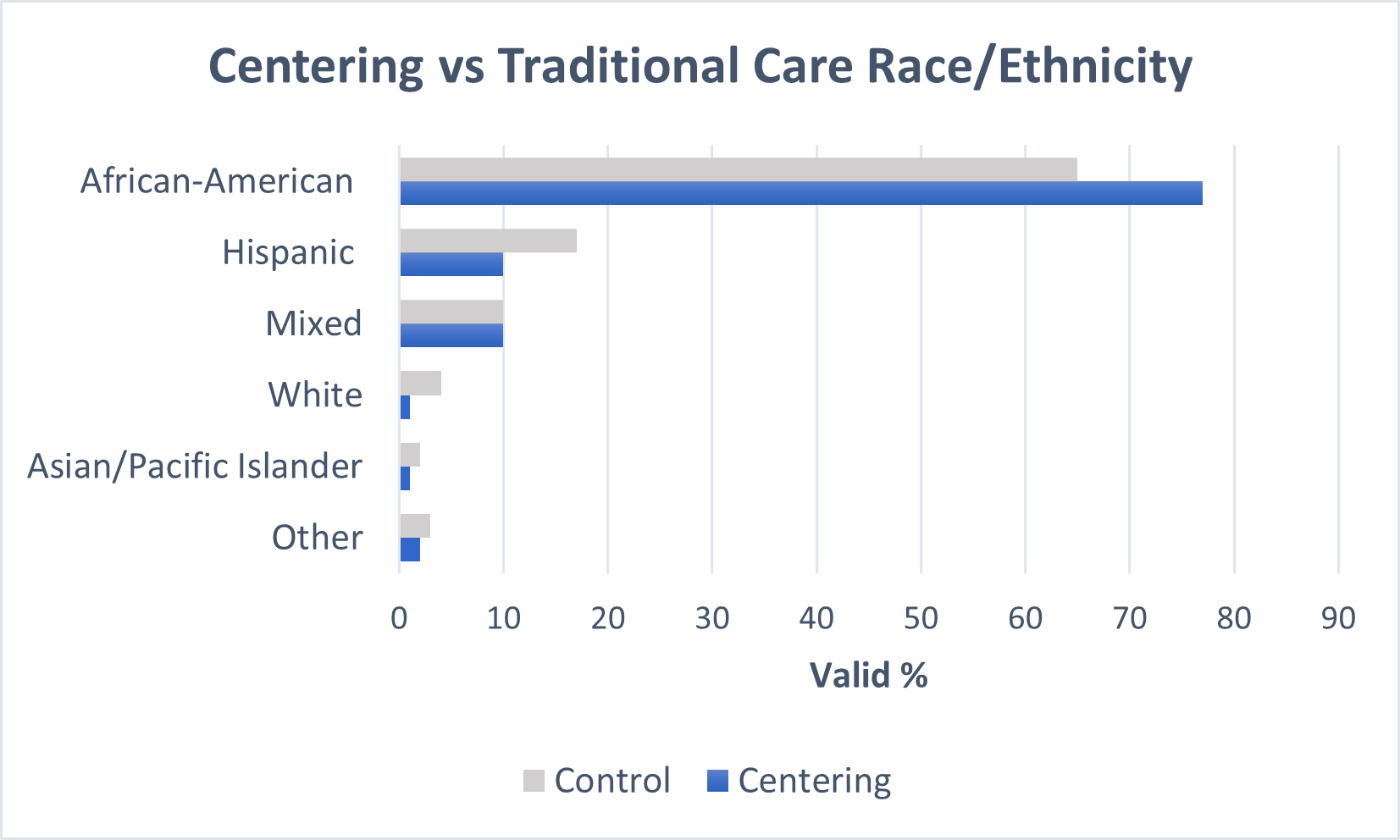 Centering vs Traditional Care Race/Ethnicity

African-American
Hispanic
Mixed
White
Asian/Pacific Islander
Other

0 10 20 30 40 50 60 70 80 90

Valid %

Control Centering